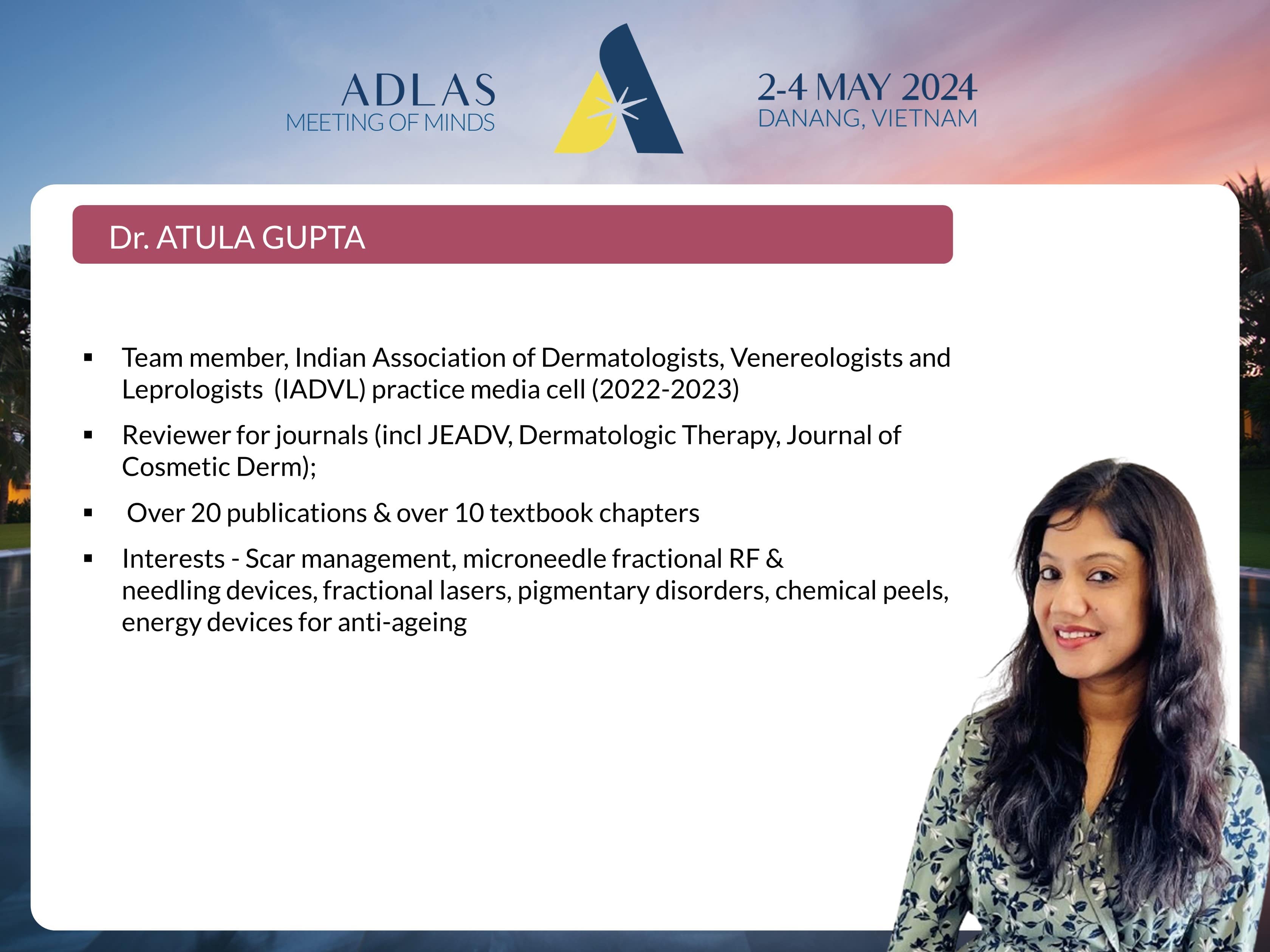 ADLAS
MEETING OF MINDS

2-4 MAY 2024
DANANG, VIETNAM

Dr. ATULA GUPTA

▪ Team member, Indian Association of Dermatologists, Venereologists and Leprologists (IADVL) practice media cell (2022-2023)

▪ Reviewer for journals (incl JEADV, Dermatologic Therapy, Journal of Cosmetic Derm);

▪ Over 20 publications & over 10 textbook chapters

▪ Interests - Scar management, microneedle fractional RF & needling devices, fractional lasers, pigmentary disorders, chemical peels, energy devices for anti-ageing